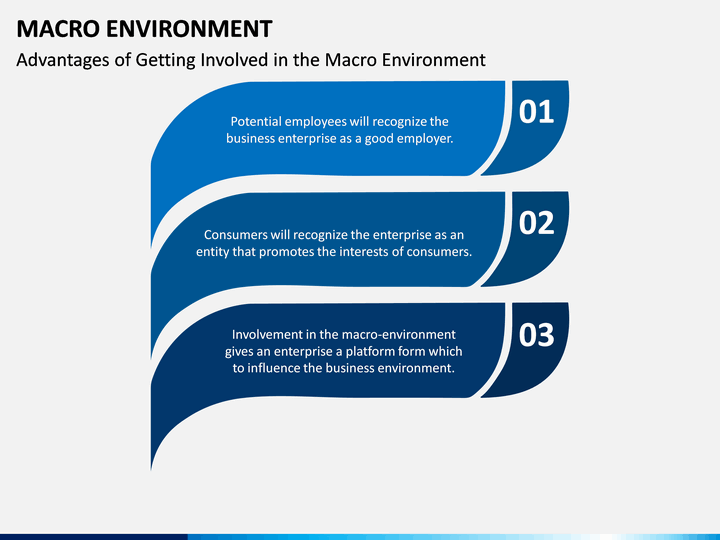 MACRO ENVIRONMENT

Advantages of Getting Involved in the Macro Environment

Potential employees will recognize the business enterprise as a good employer.

01

Consumers will recognize the enterprise as an entity that promotes the interests of consumers.

02

Involvement in the macro-environment gives an enterprise a platform form which to influence the business environment.

03